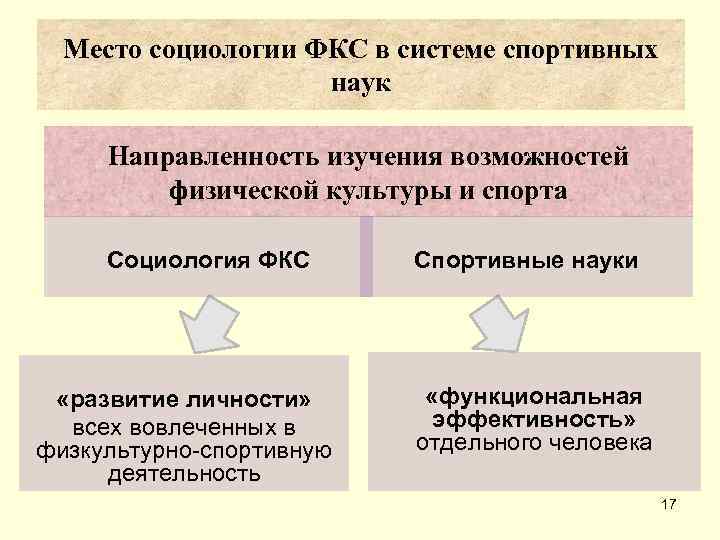 Место социологии ФКС в системе спортивных наук

Направленность изучения возможностей физической культуры и спорта

Социология ФКС

Спортивные науки

«развитие личности» всех вовлеченных в физкультурно-спортивную деятельность

«функциональная эффективность» отдельного человека

17